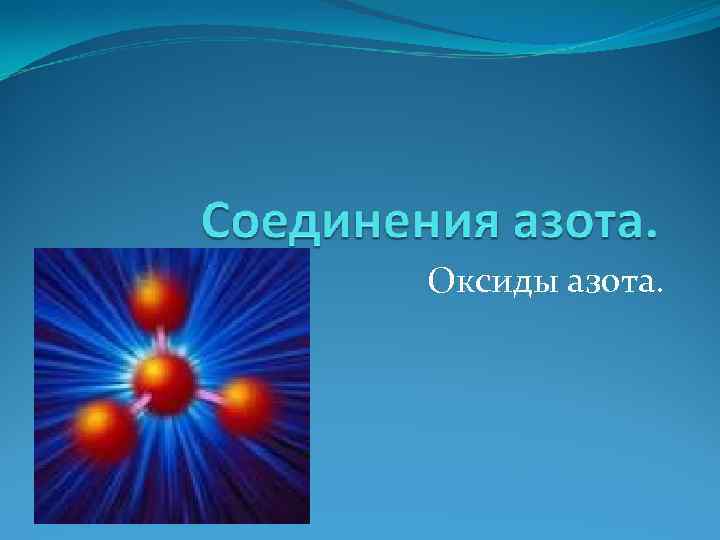 Соединения азота.

Оксиды азота.